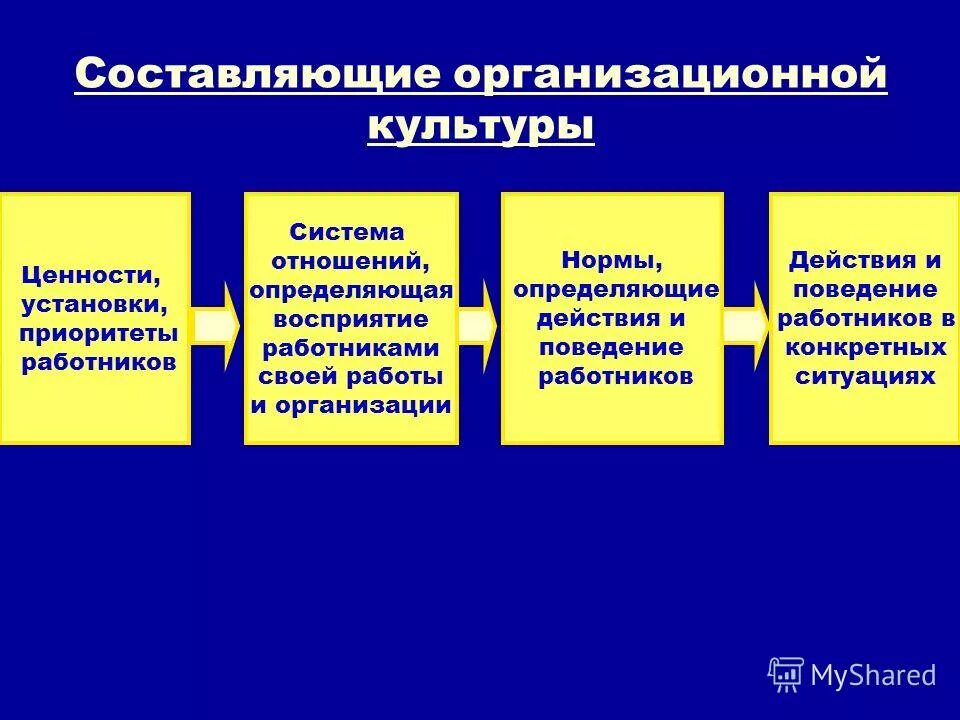 Составляющие организационной культуры

Ценности, установки, приоритеты работников

Система отношений, определяющая восприятие работниками своей работы и организации

Нормы, определяющие действия и поведение работников

Действия и поведение работников в конкретных ситуациях

MyShared